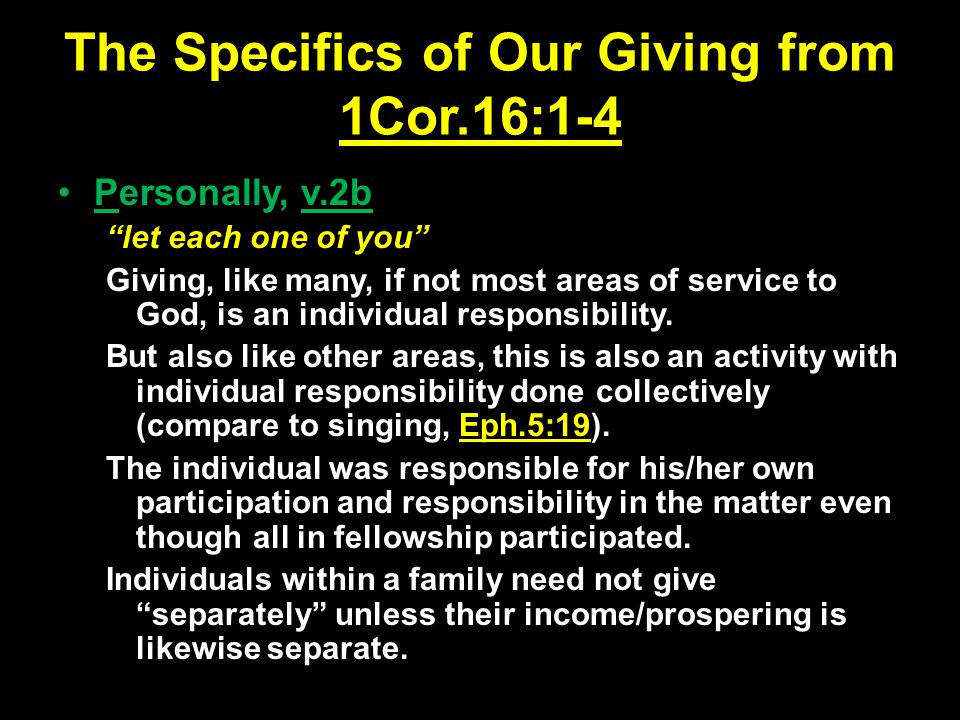 The Specifics of Our Giving from 1Cor.16:1-4

• Personally, v.2b

“let each one of you”

Giving, like many, if not most areas of service to God, is an individual responsibility.

But also like other areas, this is also an activity with individual responsibility done collectively (compare to singing, Eph.5:19).

The individual was responsible for his/her own participation and responsibility in the matter even though all in fellowship participated.

Individuals within a family need not give “separately” unless their income/prospering is likewise separate.